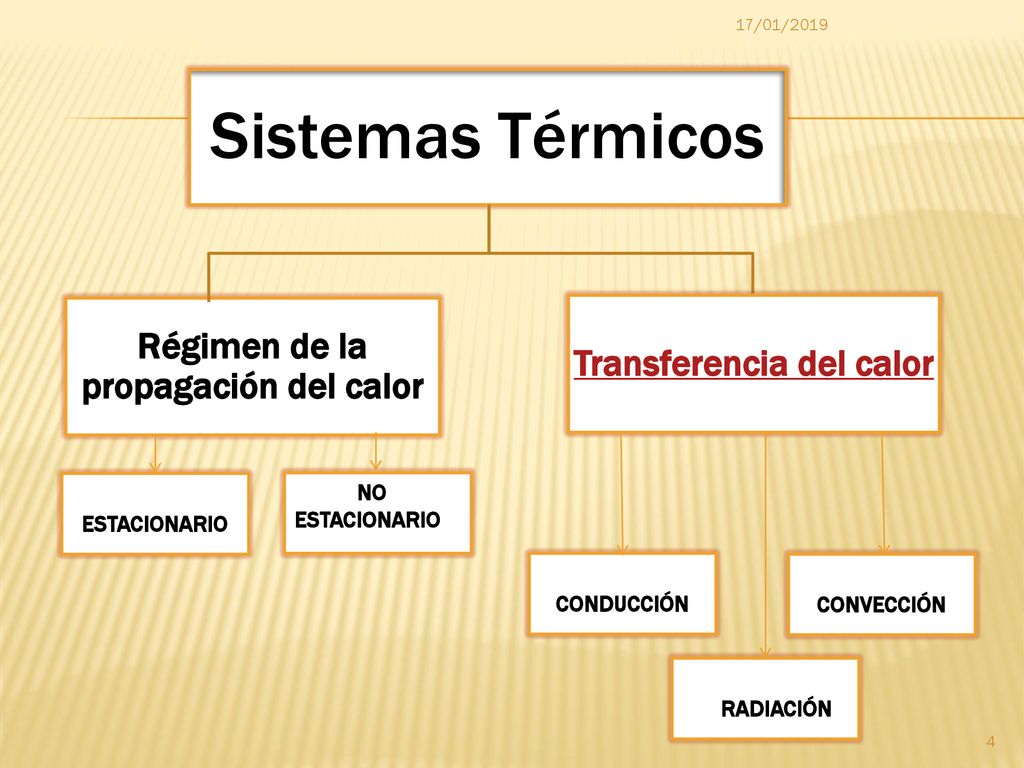 17/01/2019

Sistemas Térmicos

Régimen de la propagación del calor

Transferencia del calor

ESTACIONARIO

NO ESTACIONARIO

CONDUCCIÓN

CONVECCIÓN

RADIACIÓN

4